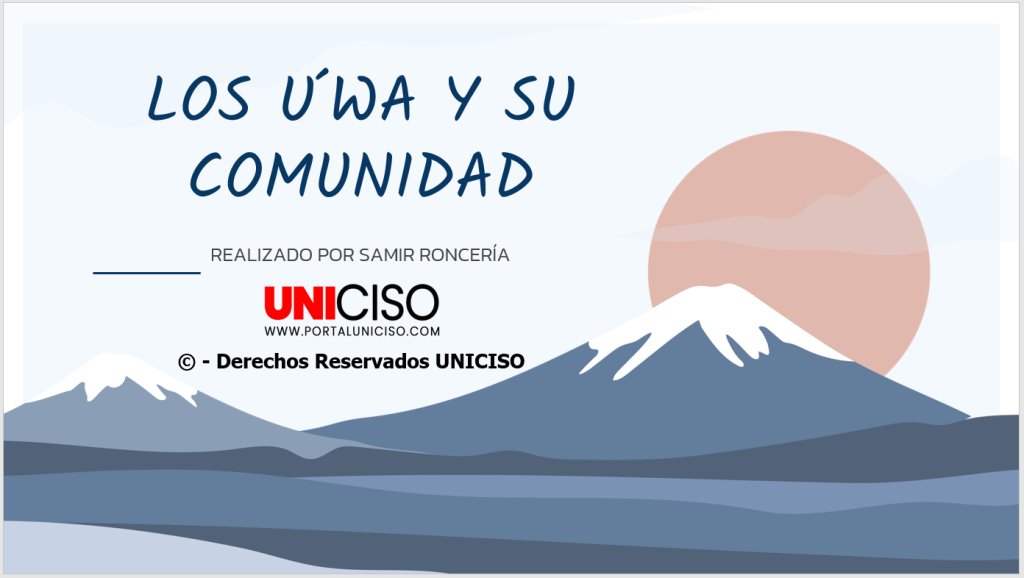 LOS U´WA Y SU COMUNIDAD

REALIZADO POR SAMIR RONCERÍA

UNICISO
WWW.PORTALUNICISO.COM

© - Derechos Reservados UNICISO